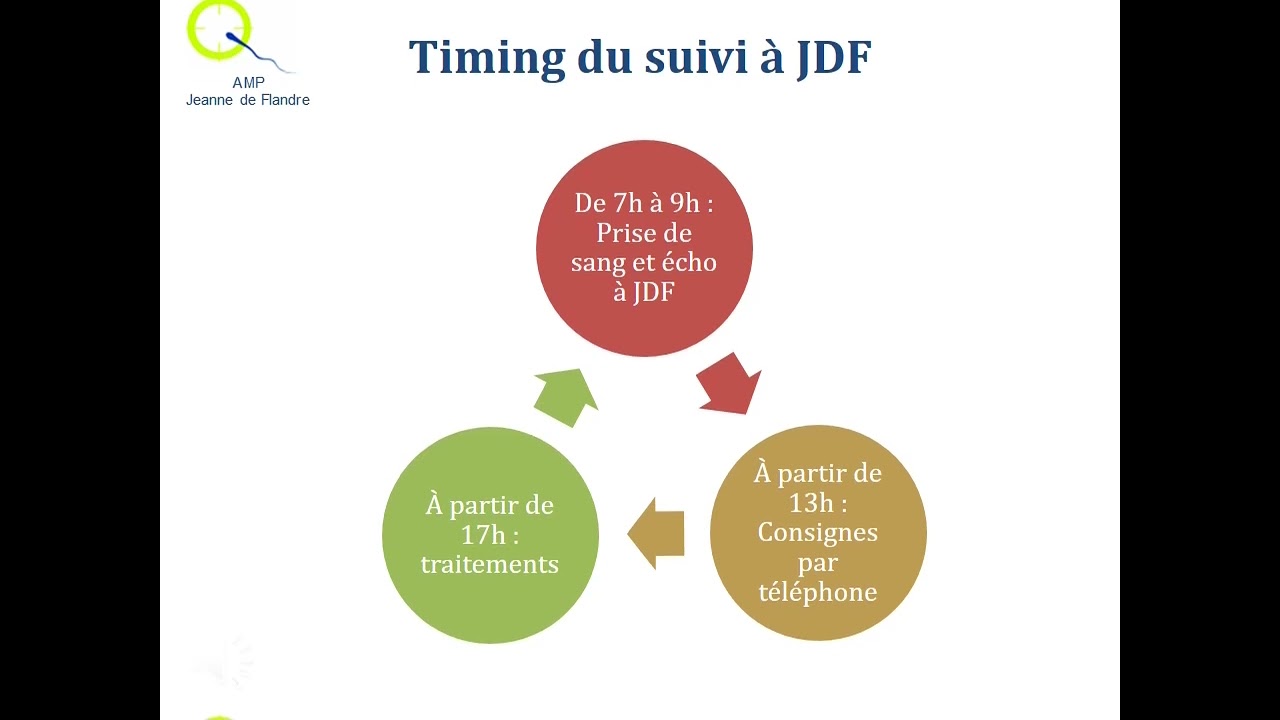 AMP
Jeanne de Flandre

Timing du suivi à JDF

De 7h à 9h : Prise de sang et écho à JDF

À partir de 13h : Consignes par téléphone

À partir de 17h : traitements